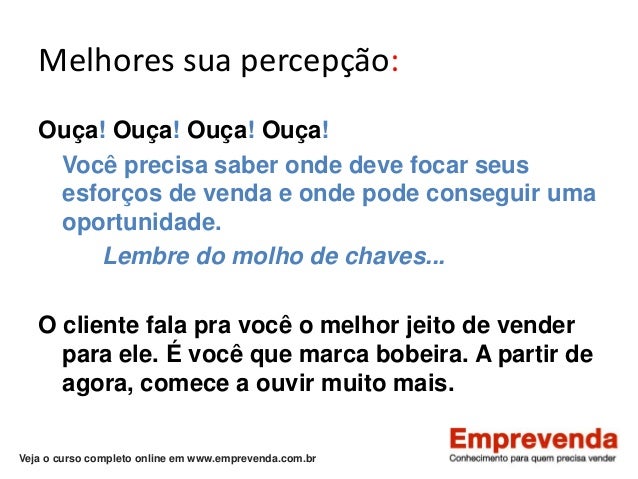 Melhores sua percepção:

Ouça! Ouça! Ouça! Ouça!

Você precisa saber onde deve focar seus esforços de venda e onde pode conseguir uma oportunidade.

Lembre do molho de chaves...

O cliente fala pra você o melhor jeito de vender para ele. É você que marca bobeira. A partir de agora, comece a ouvir muito mais.

Veja o curso completo online em www.emprevenda.com.br

Emprevenda
Conhecimento para quem precisa vender